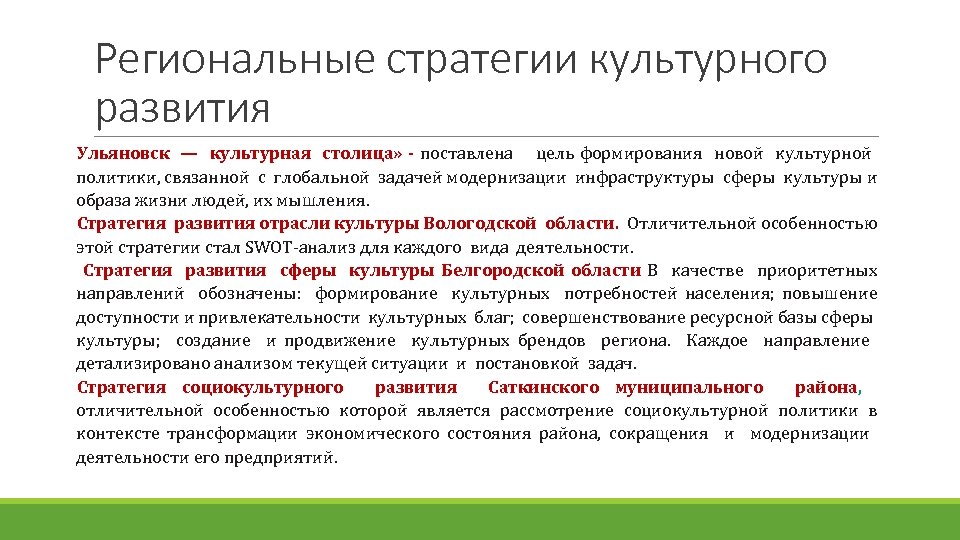 Региональные стратегии культурного развития

Ульяновск — культурная столица» - поставлена цель формирования новой культурной политики, связанной с глобальной задачей модернизации инфраструктуры сферы культуры и образа жизни людей, их мышления.

Стратегия развития отрасли культуры Вологодской области. Отличительной особенностью этой стратегии стал SWOT-анализ для каждого вида деятельности.

Стратегия развития сферы культуры Белгородской области В качестве приоритетных направлений обозначены: формирование культурных потребностей населения; повышение доступности и привлекательности культурных благ; совершенствование ресурсной базы сферы культуры; создание и продвижение культурных брендов региона. Каждое направление детализировано анализом текущей ситуации и постановкой задач.

Стратегия социокультурного развития Саткинского муниципального района, отличительной особенностью которой является рассмотрение социокультурной политики в контексте трансформации экономического состояния района, сокращения и модернизации деятельности его предприятий.